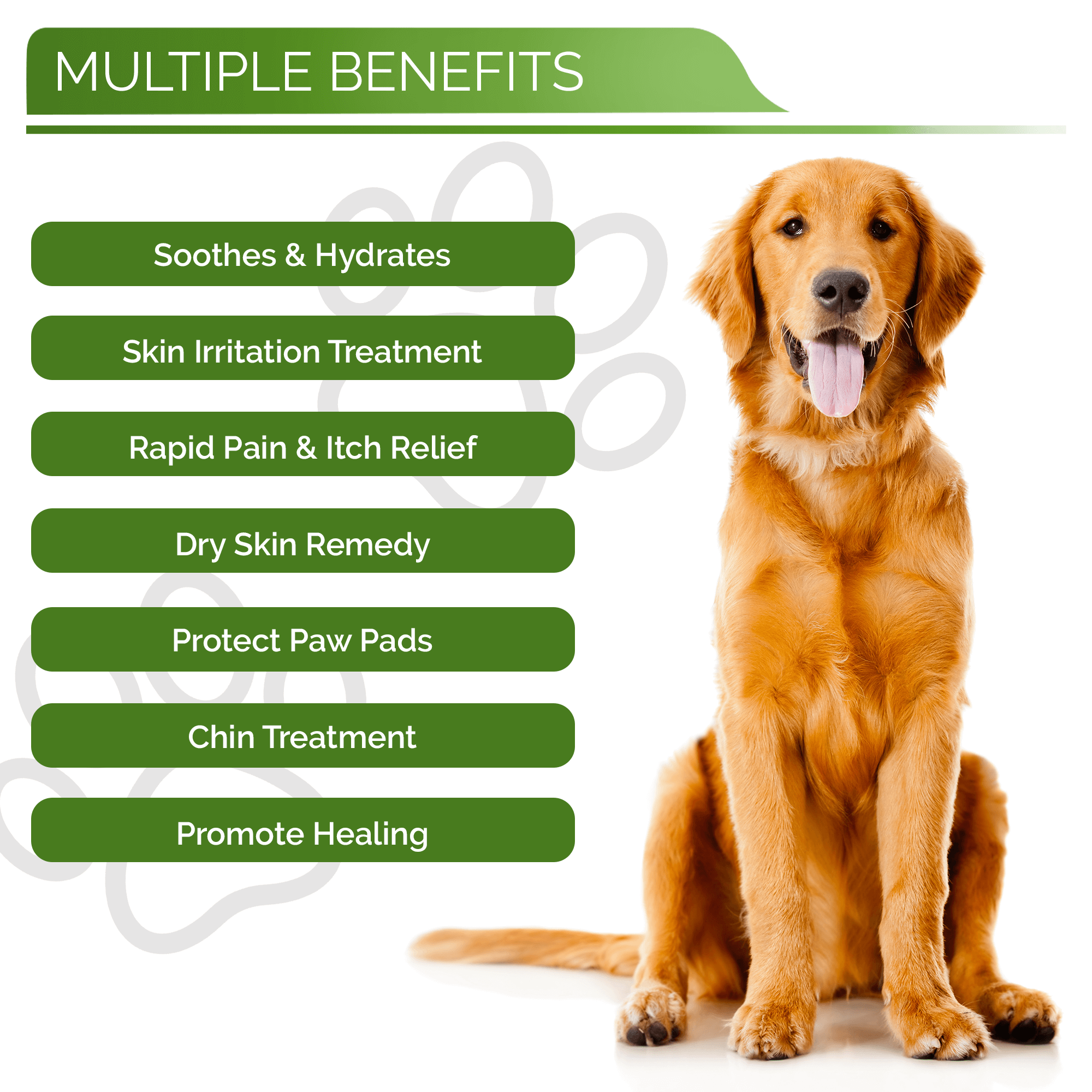 MULTIPLE BENEFITS

Soothes & Hydrates

Skin Irritation Treatment

Rapid Pain & Itch Relief

Dry Skin Remedy

Protect Paw Pads

Chin Treatment

Promote Healing